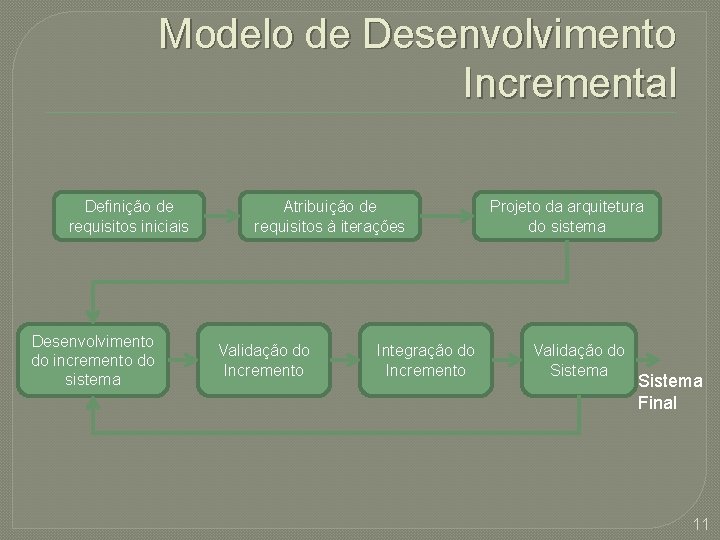 Modelo de Desenvolvimento Incremental

Definição de requisitos iniciais

Atribuição de requisitos à iterações

Projeto da arquitetura do sistema

Desenvolvimento do incremento do sistema

Validação do Incremento

Integração do Incremento

Validação do Sistema

Sistema Final

11